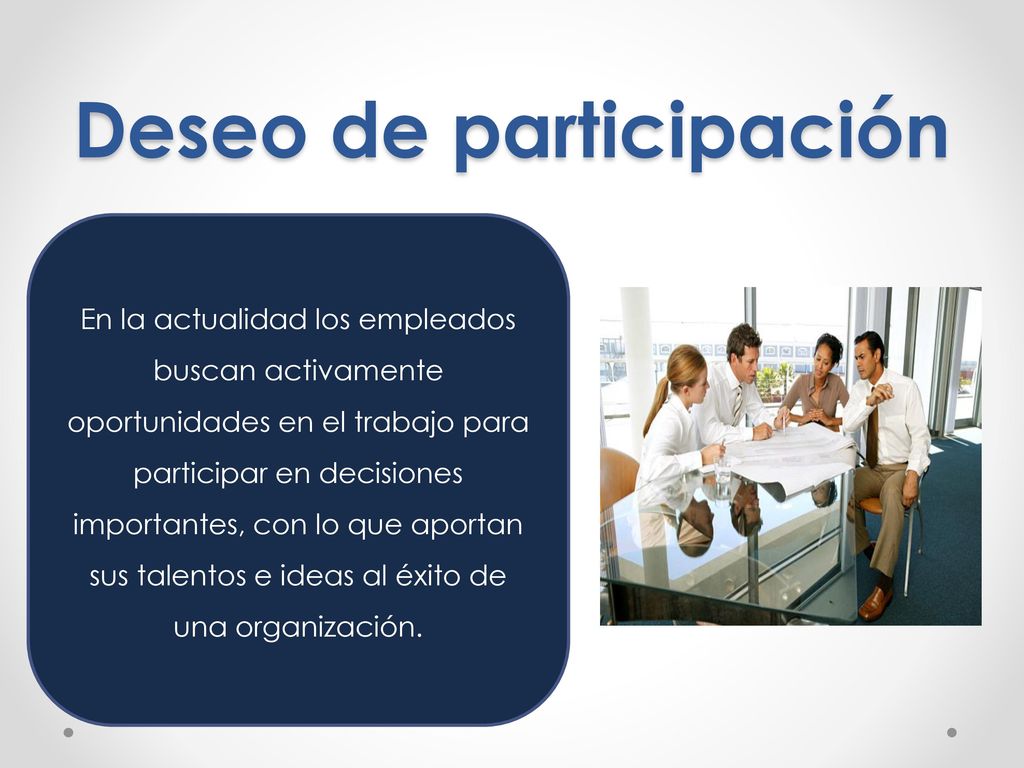 Deseo de participación

En la actualidad los empleados buscan activamente oportunidades en el trabajo para participar en decisiones importantes, con lo que aportan sus talentos e ideas al éxito de una organización.